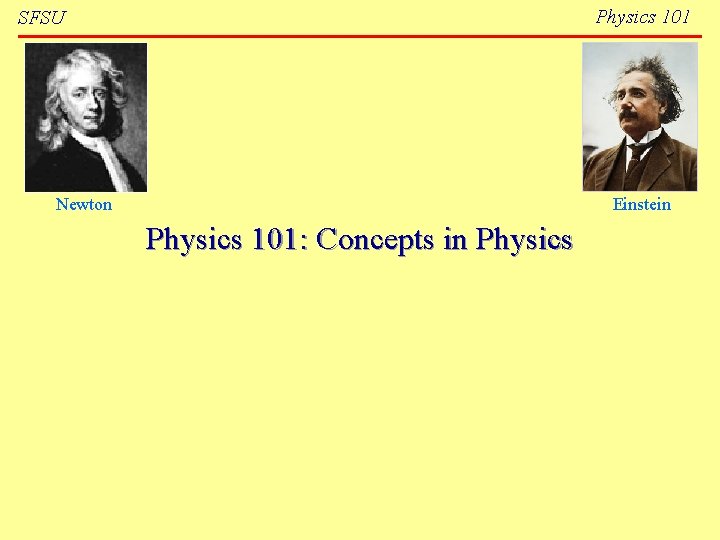 SFSU

Physics 101

Newton

Einstein

Physics 101: Concepts in Physics